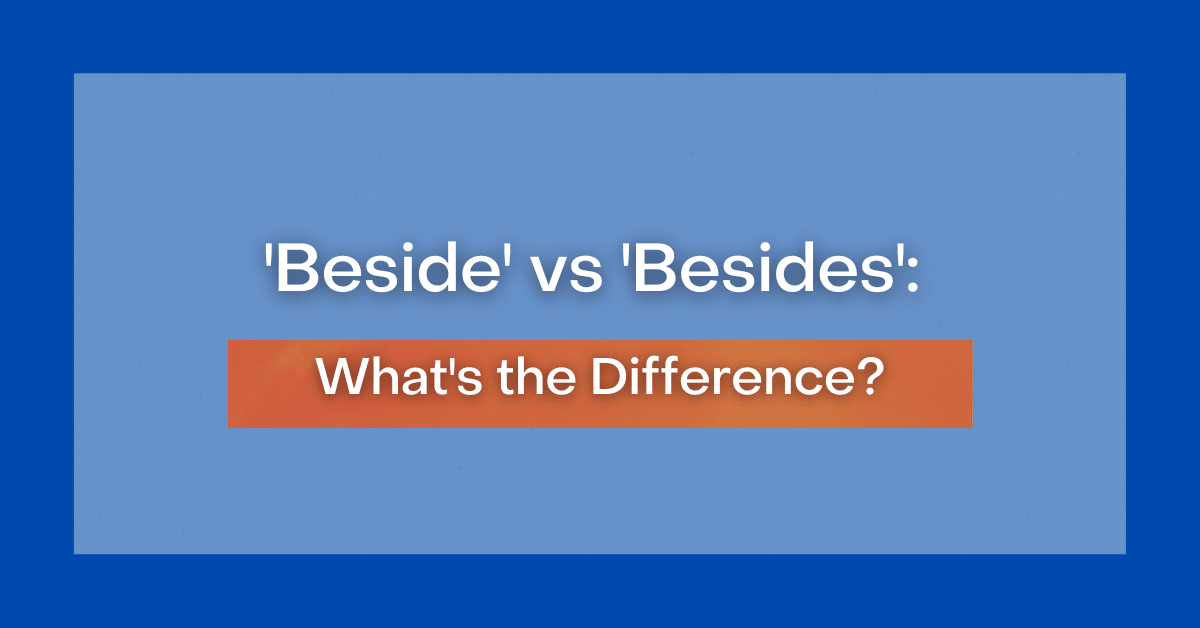 'Beside' vs 'Besides':

What's the Difference?